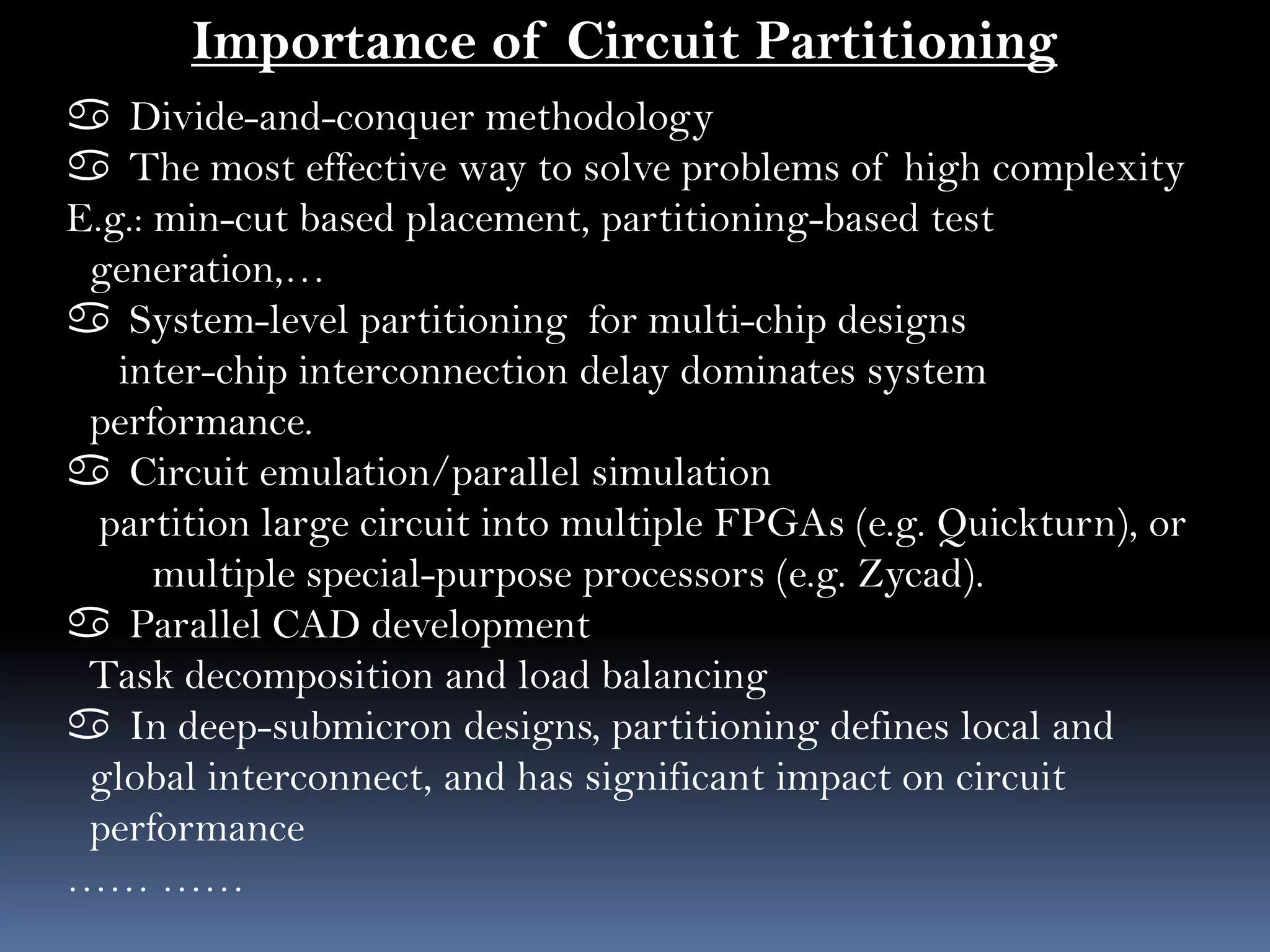 Importance of Circuit Partitioning

♋ Divide-and-conquer methodology
♋ The most effective way to solve problems of high complexity
E.g.: min-cut based placement, partitioning-based test generation,…
♋ System-level partitioning for multi-chip designs
inter-chip interconnection delay dominates system performance.
♋ Circuit emulation/parallel simulation
partition large circuit into multiple FPGAs (e.g. Quickturn), or multiple special-purpose processors (e.g. Zycad).
♋ Parallel CAD development
Task decomposition and load balancing
♋ In deep-submicron designs, partitioning defines local and global interconnect, and has significant impact on circuit performance
…… ……